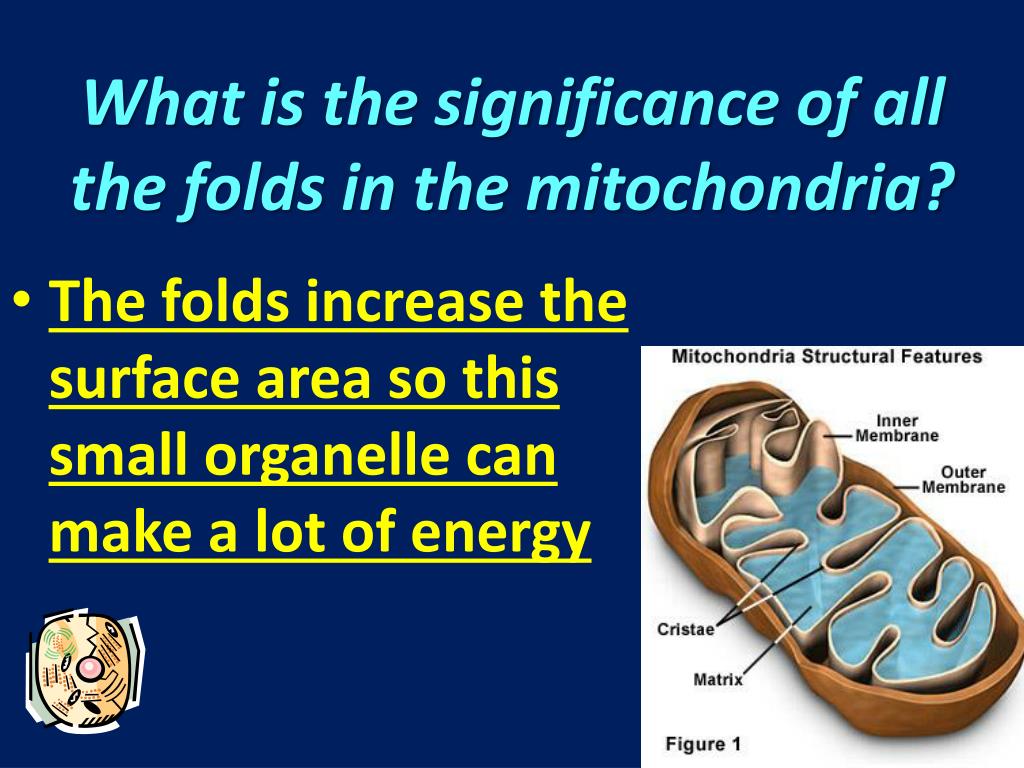 What is the significance of all the folds in the mitochondria?

• The folds increase the surface area so this small organelle can make a lot of energy

Mitochondria Structural Features

Inner Membrane

Outer Membrane

Cristae

Matrix

Figure 1